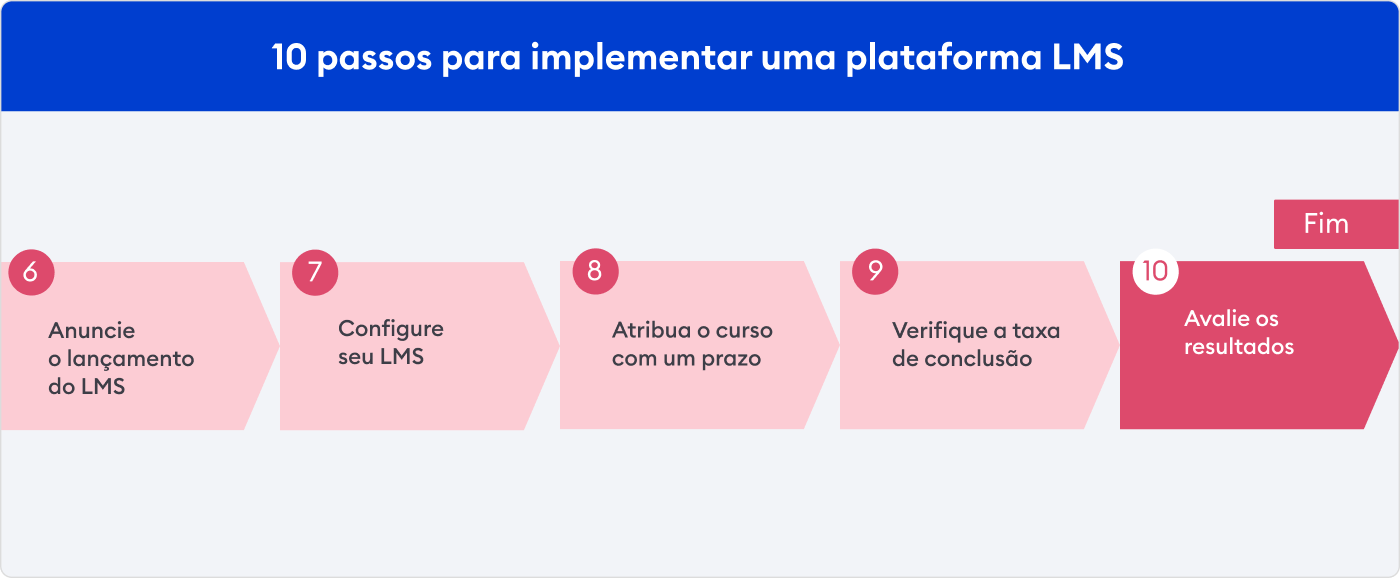 10 passos para implementar uma plataforma LMS

Fim

6
Anuncie o lançamento do LMS

7
Configure seu LMS

8
Atribua o curso com um prazo

9
Verifique a taxa de conclusão

10
Avalie os resultados